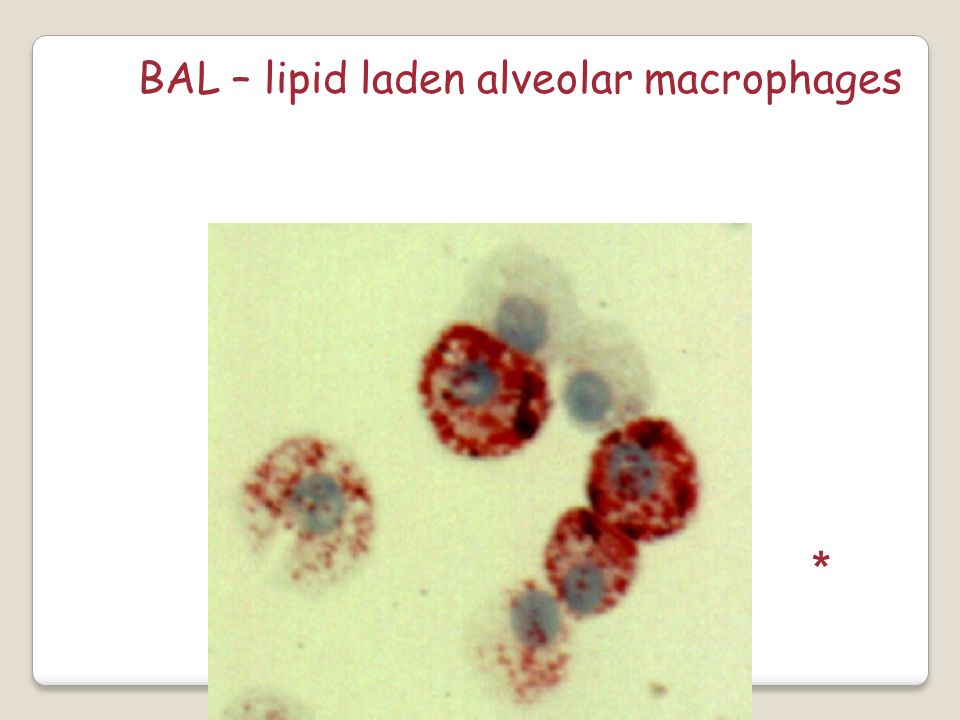 BAL – lipid laden alveolar macrophages

*